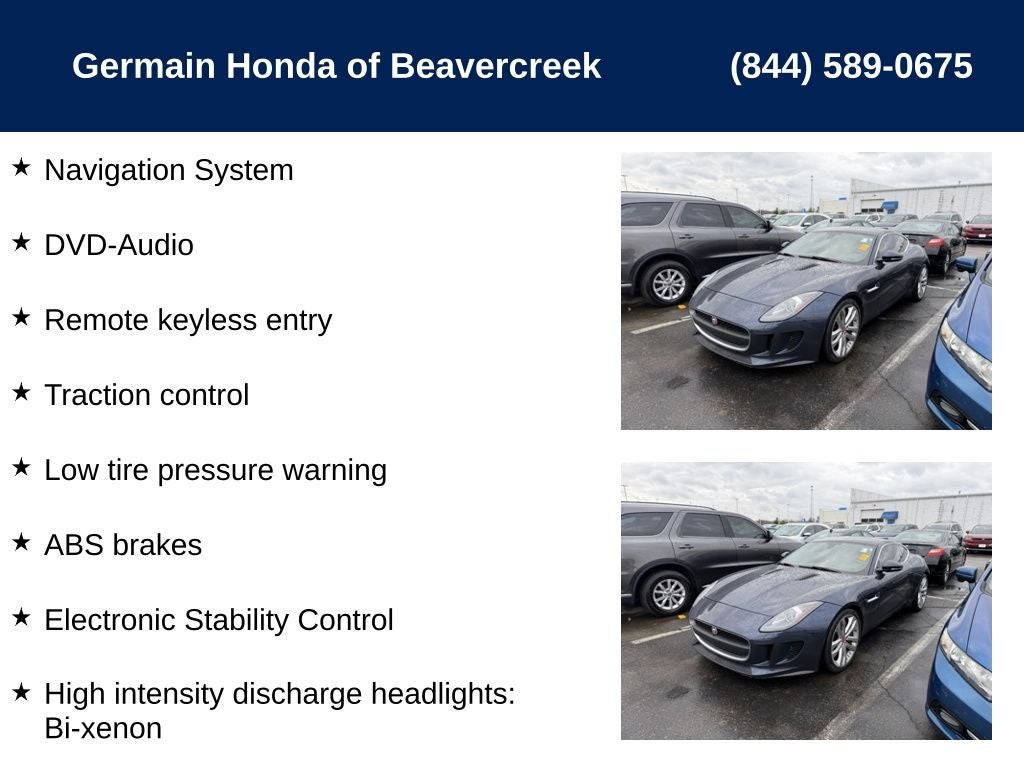 Germain Honda of Beavercreek (844) 589-0675

★ Navigation System

★ DVD-Audio

★ Remote keyless entry

★ Traction control

★ Low tire pressure warning

★ ABS brakes

★ Electronic Stability Control

★ High intensity discharge headlights: Bi-xenon